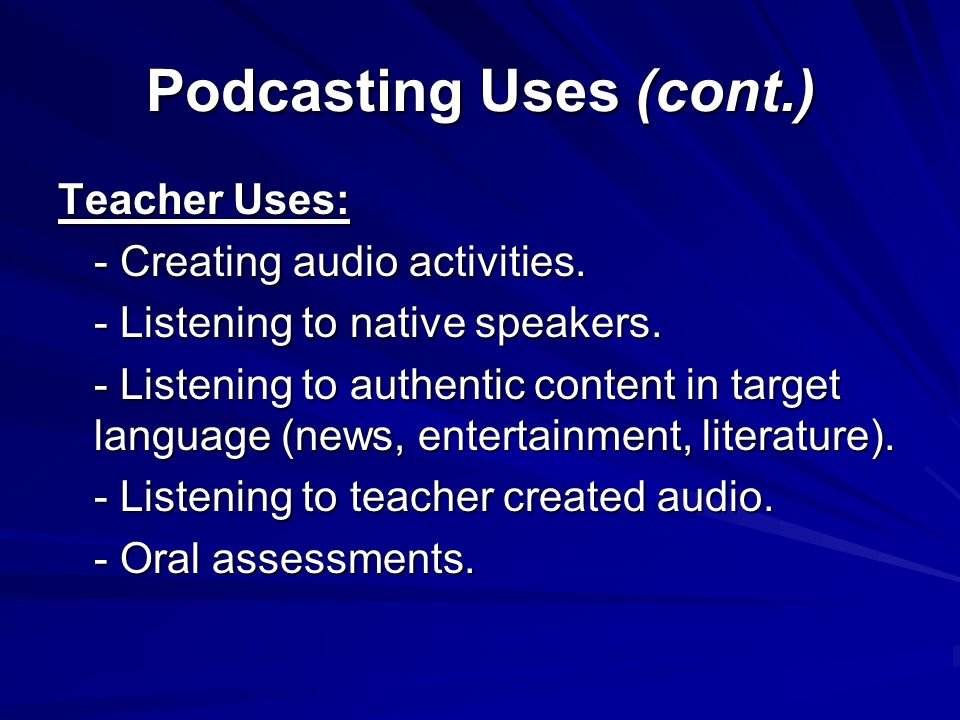 Podcasting Uses (cont.)

Teacher Uses:

- Creating audio activities.

- Listening to native speakers.

- Listening to authentic content in target language (news, entertainment, literature).

- Listening to teacher created audio.

- Oral assessments.